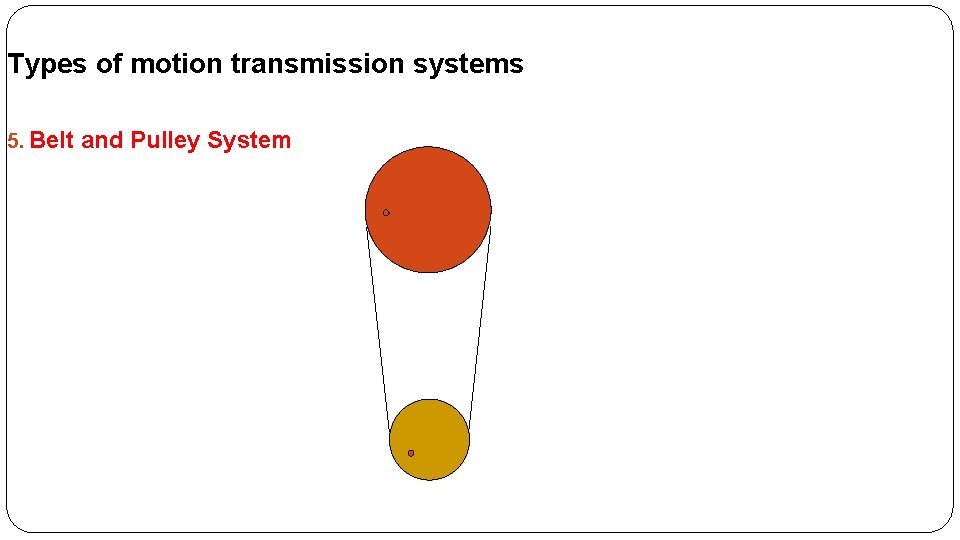 Types of motion transmission systems

5. Belt and Pulley System